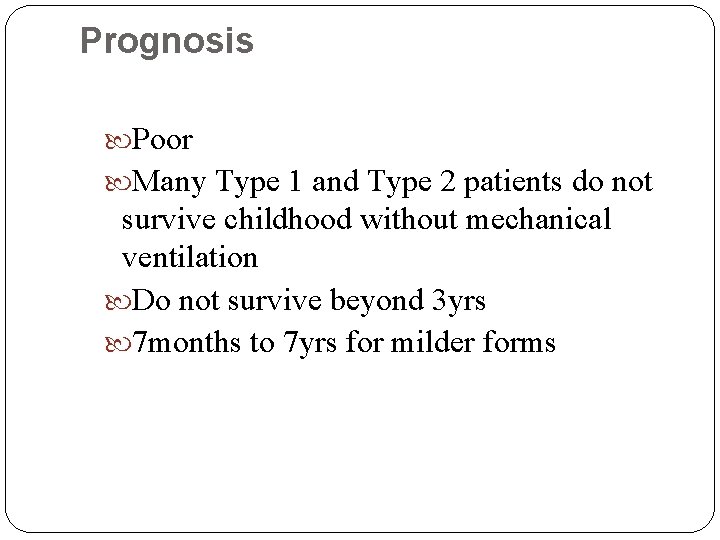 Prognosis

Poor

Many Type 1 and Type 2 patients do not survive childhood without mechanical ventilation

Do not survive beyond 3yrs

7months to 7yrs for milder forms